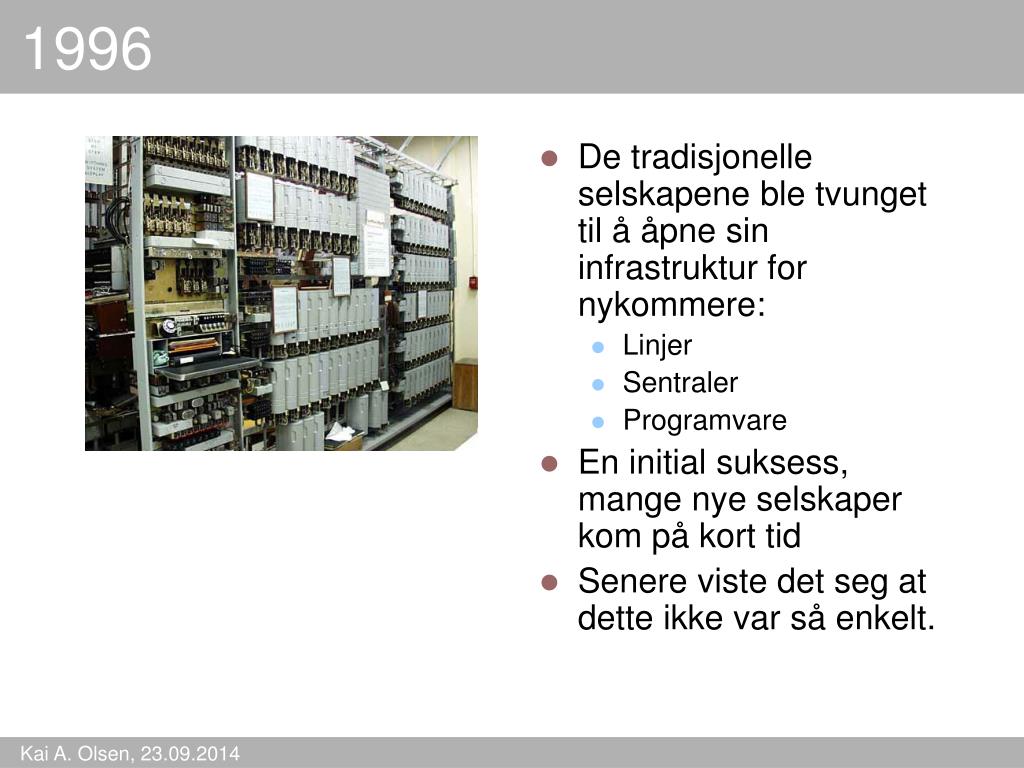 1996

- De tradisjonelle selskapene ble tvunget til å åpne sin infrastruktur for nykommere:
  - Linjer
  - Sentraler
  - Programvare
- En initial suksess, mange nye selskaper kom på kort tid
- Senere viste det seg at dette ikke var så enkelt.

Kai A. Olsen, 23.09.2014